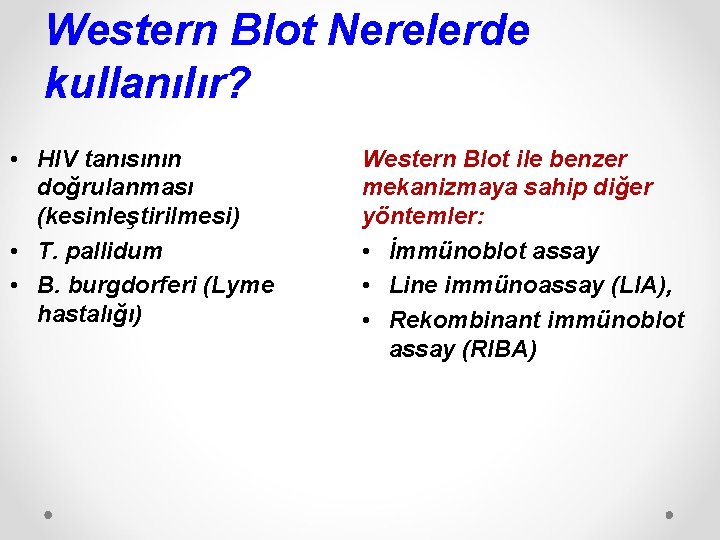 Western Blot Nerelerde kullanılır?

• HIV tanısının doğrulanması (kesinleştirilmesi)
• T. pallidum
• B. burgdorferi (Lyme hastalığı)

Western Blot ile benzer mekanizmaya sahip diğer yöntemler:
• İmmünoblot assay
• Line immünoassay (LIA),
• Rekombinant immünoblot assay (RIBA)